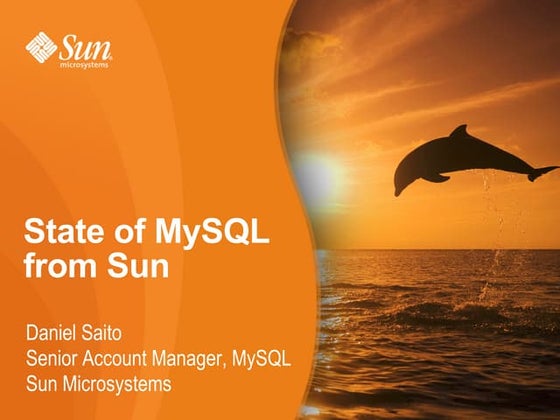 Sun
microsystems

State of MySQL from Sun

Daniel Saito
Senior Account Manager, MySQL
Sun Microsystems